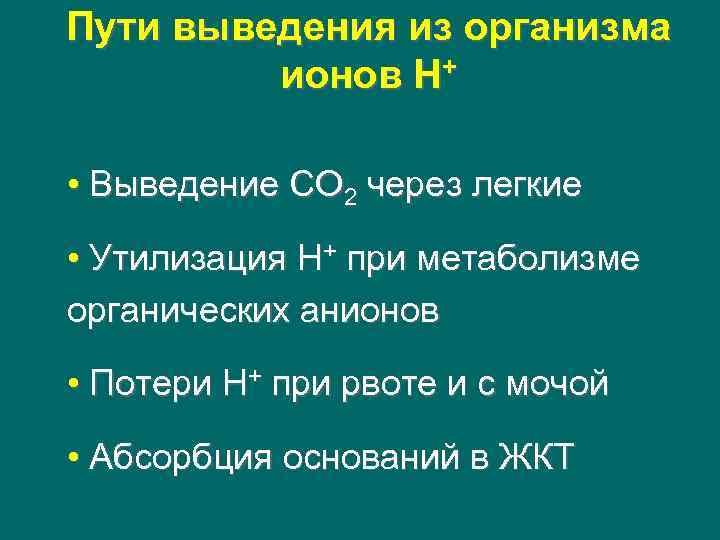 Пути выведения из организма ионов $H^+$

• Выведение $CO_2$ через легкие

• Утилизация $H^+$ при метаболизме органических анионов

• Потери $H^+$ при рвоте и с мочой

• Абсорбция оснований в ЖКТ